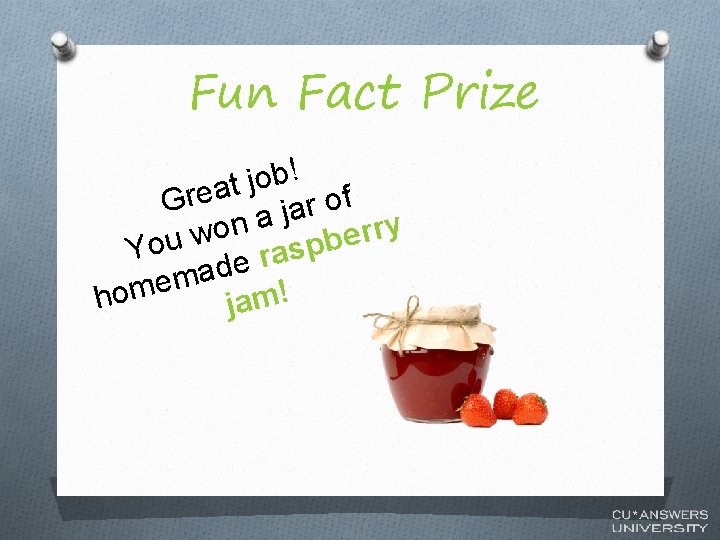 Fun Fact Prize

Great job!
You won a jar of homemade raspberry jam!

CU*ANSWERS
UNIVERSITY